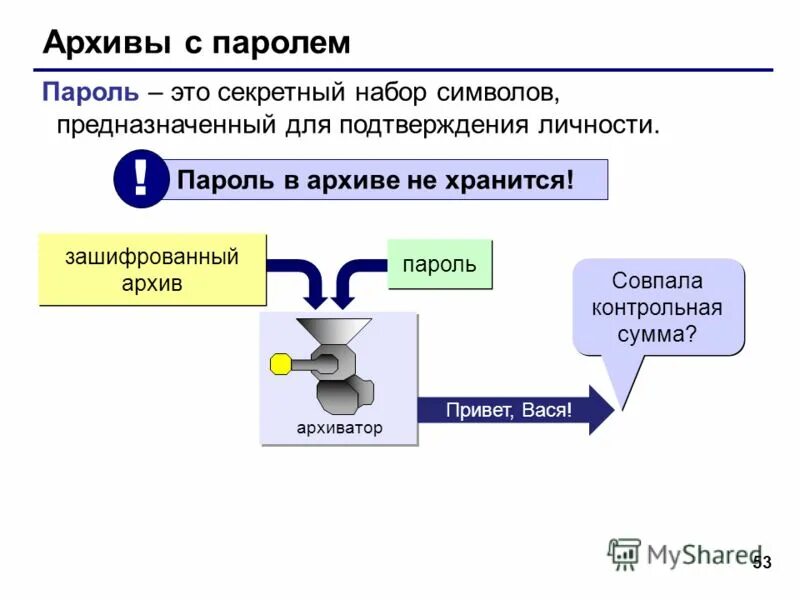 Архивы с паролем

Пароль – это секретный набор символов, предназначенный для подтверждения личности.

!

Пароль в архиве не хранится!

зашифрованный архив

пароль

Совпала контрольная сумма?

архиватор

Привет, Вася!

MyShared

53